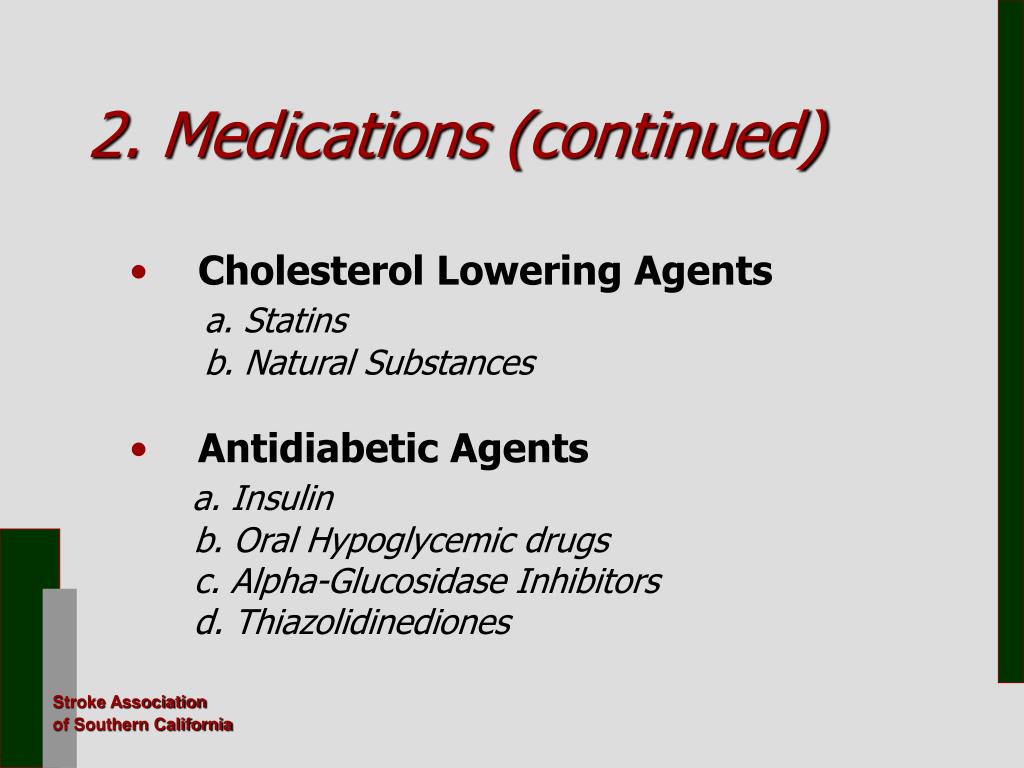 2. Medications (continued)

• Cholesterol Lowering Agents
a. Statins
b. Natural Substances

• Antidiabetic Agents
a. Insulin
b. Oral Hypoglycemic drugs
c. Alpha-Glucosidase Inhibitors
d. Thiazolidinediones

Stroke Association
of Southern California